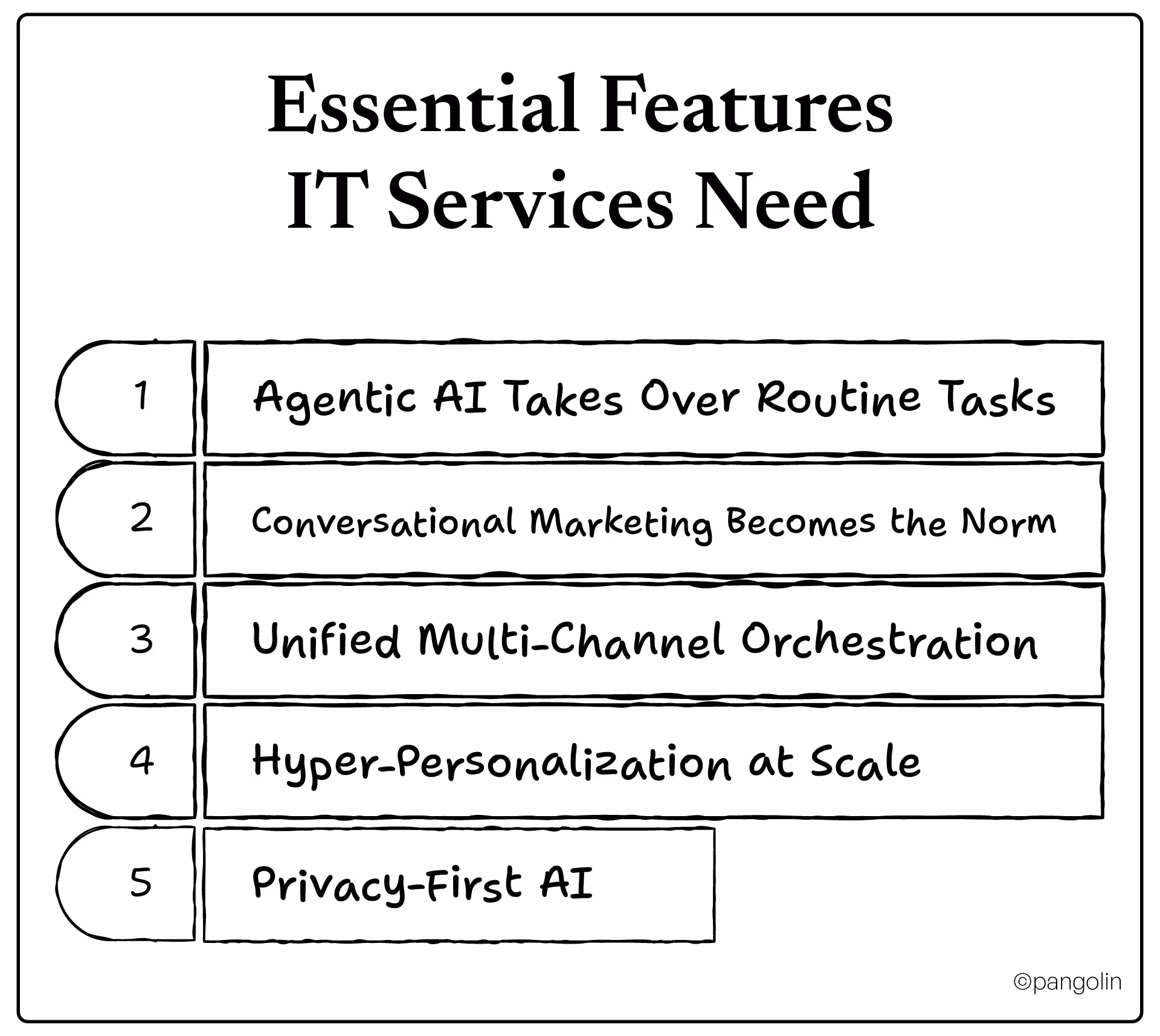 Essential Features IT Services Need

1 Agentic AI Takes Over Routine Tasks

2 Conversational Marketing Becomes the Norm

3 Unified Multi-Channel Orchestration

4 Hyper-Personalization at Scale

5 Privacy-First AI

©pangolin